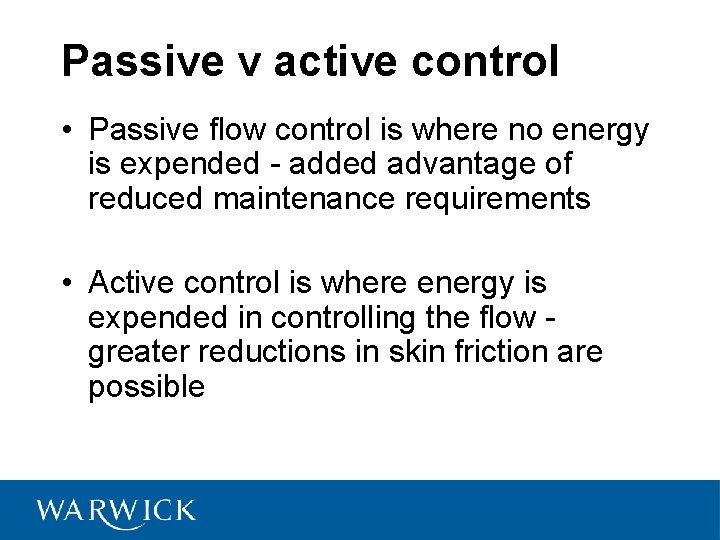 Passive v active control

• Passive flow control is where no energy is expended - added advantage of reduced maintenance requirements

• Active control is where energy is expended in controlling the flow - greater reductions in skin friction are possible

WARWICK